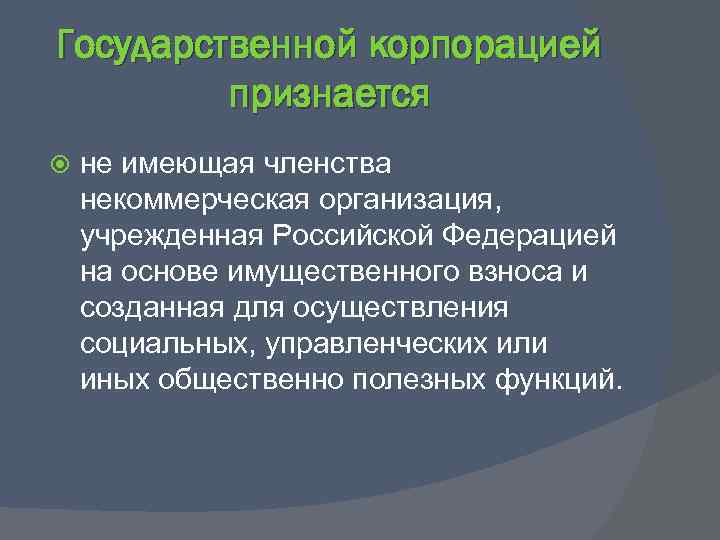 Государственной корпорацией признается

не имеющая членства некоммерческая организация, учрежденная Российской Федерацией на основе имущественного взноса и созданная для осуществления социальных, управленческих или иных общественно полезных функций.